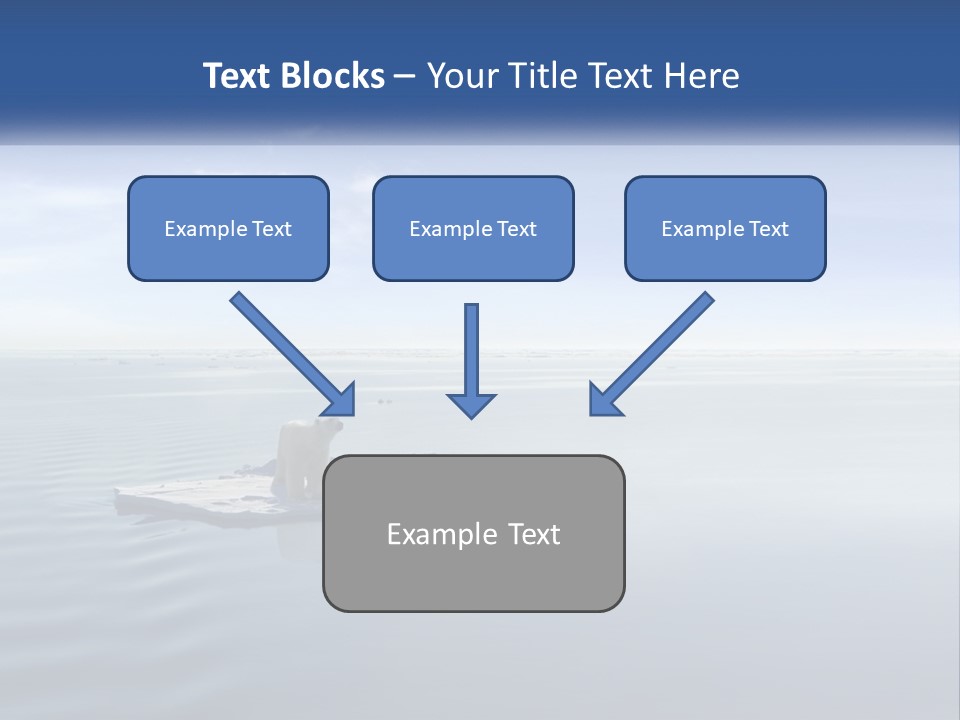 Text Blocks – Your Title Text Here

Example Text

Example Text

Example Text

Example Text